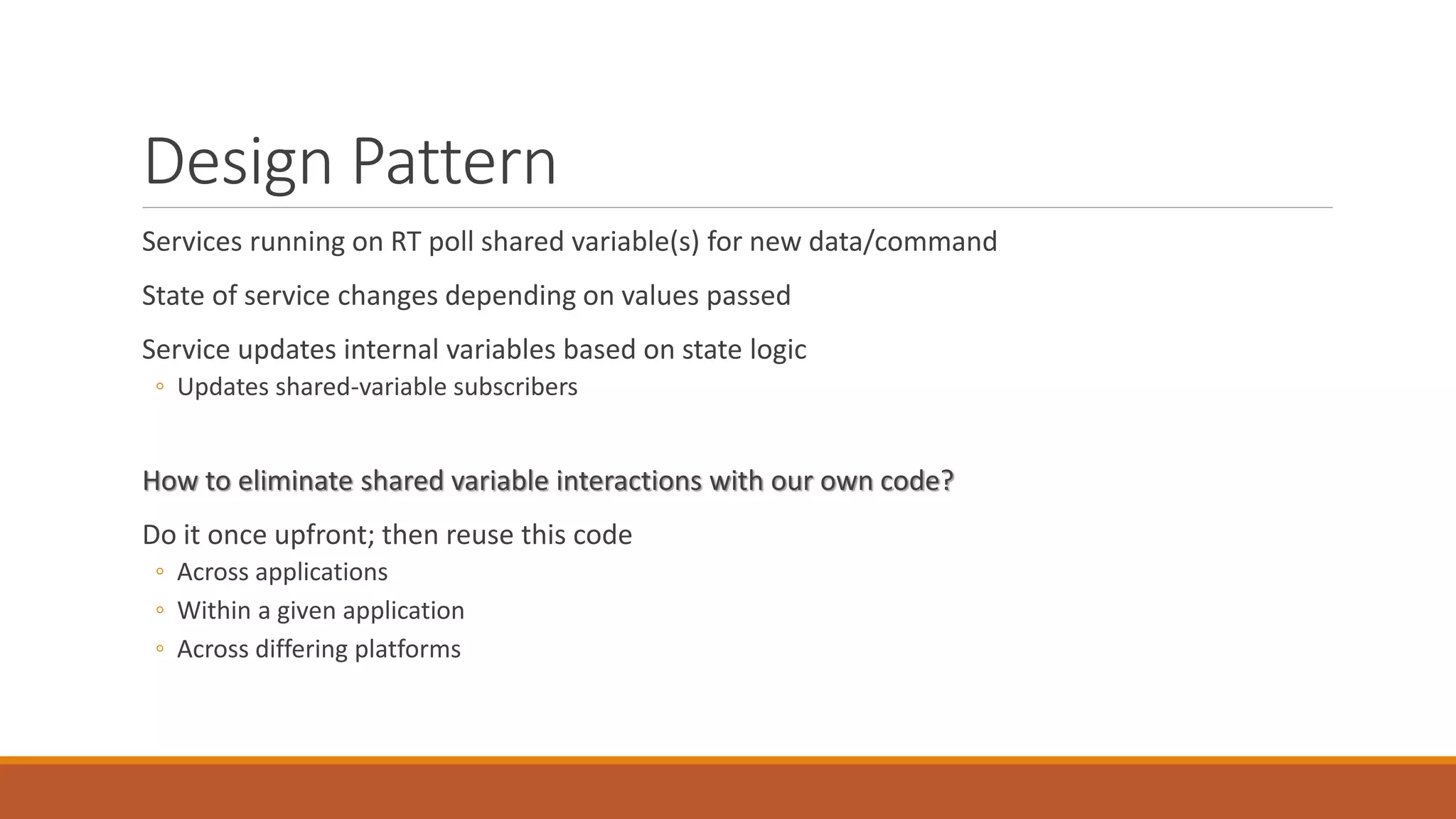 Design Pattern

Services running on RT poll shared variable(s) for new data/command

State of service changes depending on values passed

Service updates internal variables based on state logic
◦ Updates shared-variable subscribers

How to eliminate shared variable interactions with our own code?

Do it once upfront; then reuse this code
◦ Across applications
◦ Within a given application
◦ Across differing platforms